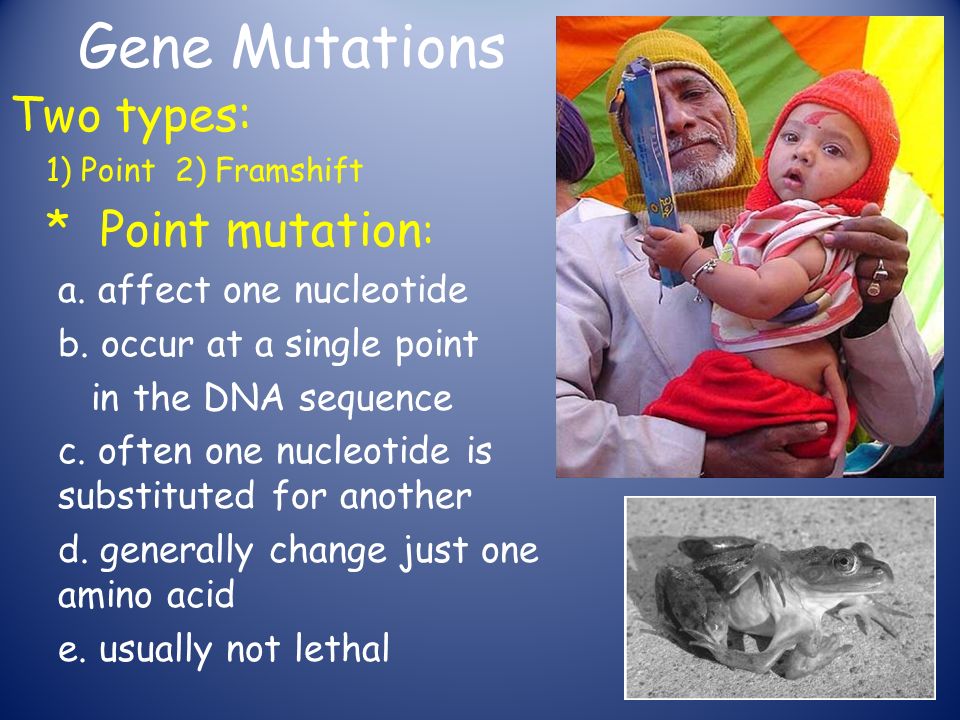 Gene Mutations

Two types:

1) Point 2) Framshift

* Point mutation:

a. affect one nucleotide

b. occur at a single point in the DNA sequence

c. often one nucleotide is substituted for another

d. generally change just one amino acid

e. usually not lethal